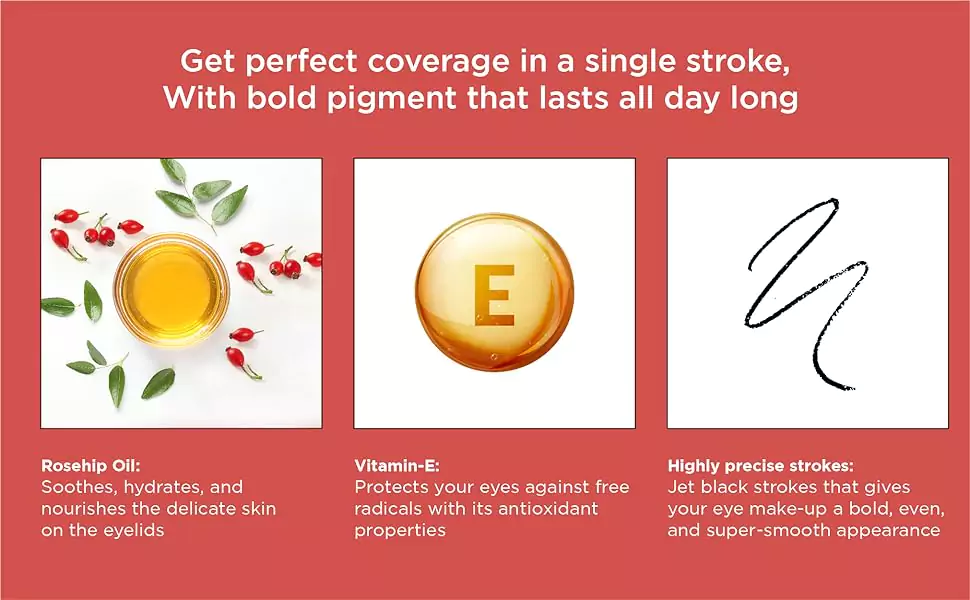 Get perfect coverage in a single stroke,
With bold pigment that lasts all day long

E

Rosehip Oil:
Soothes, hydrates, and nourishes the delicate skin on the eyelids

Vitamin-E:
Protects your eyes against free radicals with its antioxidant properties

Highly precise strokes:
Jet black strokes that gives your eye make-up a bold, even, and super-smooth appearance